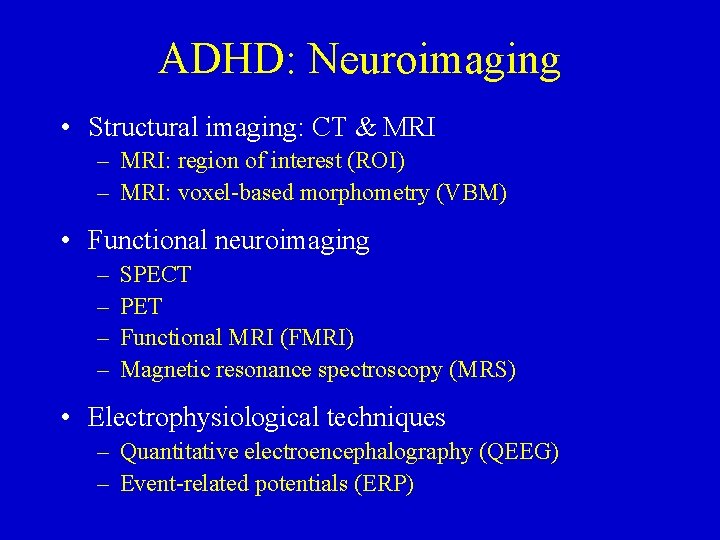 ADHD: Neuroimaging

• Structural imaging: CT & MRI
– MRI: region of interest (ROI)
– MRI: voxel-based morphometry (VBM)

• Functional neuroimaging
– SPECT
– PET
– Functional MRI (FMRI)
– Magnetic resonance spectroscopy (MRS)

• Electrophysiological techniques
– Quantitative electroencephalography (QEEG)
– Event-related potentials (ERP)